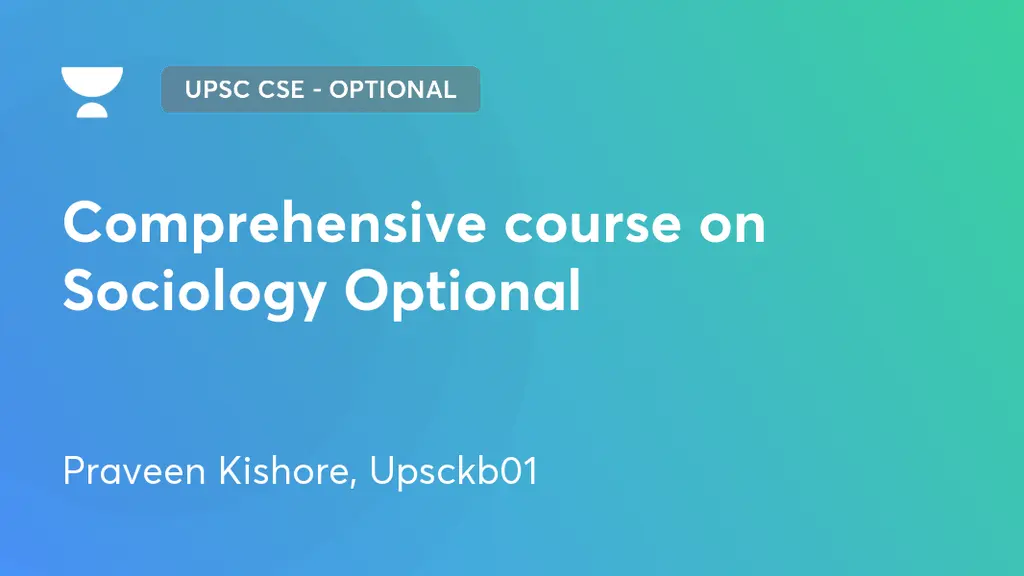 UPSC CSE - OPTIONAL

Comprehensive course on Sociology Optional

Praveen Kishore, Upsckb01